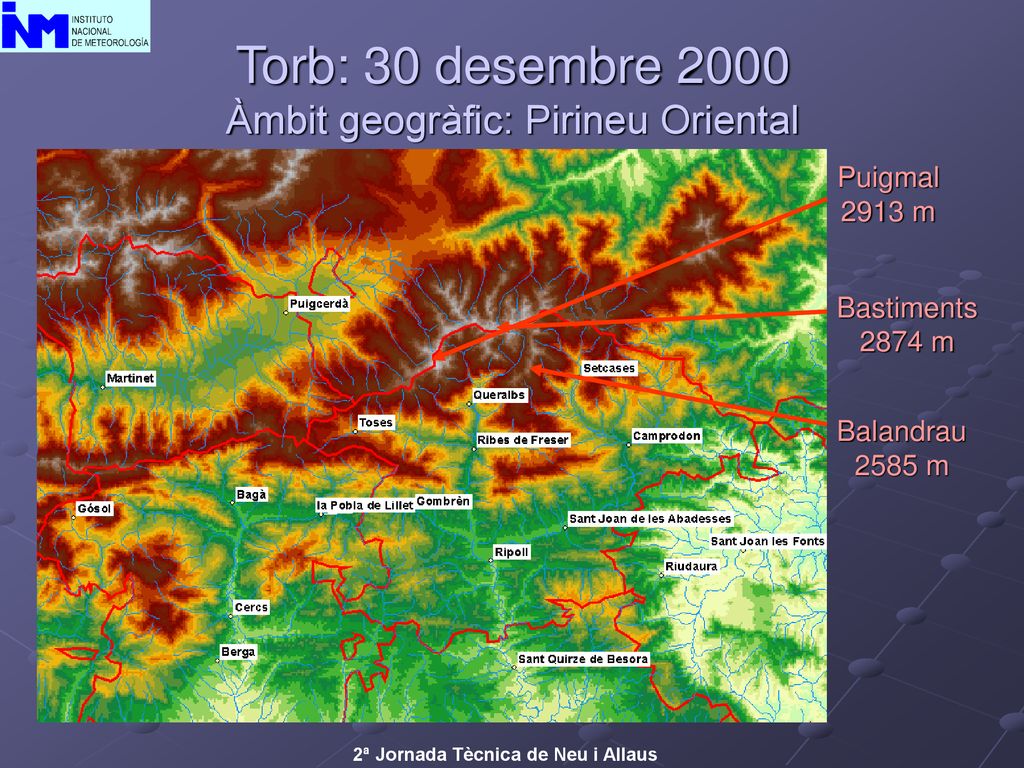 INM INSTITUTO NACIONAL DE METEOROLOGÍA

Torb: 30 desembre 2000
Àmbit geogràfic: Pirineu Oriental

Puigmal
2913 m

Bastiments
2874 m

Balandrau
2585 m

Puigcerdà
Martinet
Setcases
Queralbs
Toses
Ribes de Freser
Camprodon
Bagà
Gósol
la Pobla de Lillet
Gombrèn
Sant Joan de les Abadesses
Sant Joan les Fonts
Ripoll
Riudaura
Cercs
Berga
Sant Quirze de Besora

2ª Jornada Tècnica de Neu i Allaus